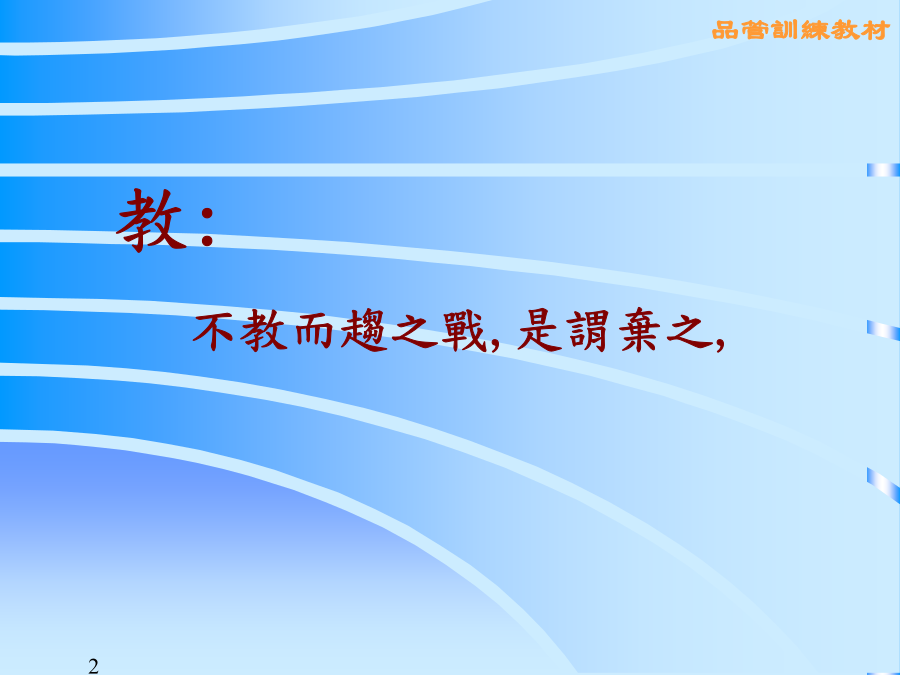 品管訓練教材

教:

不教而趨之戰, 是謂棄之,

2